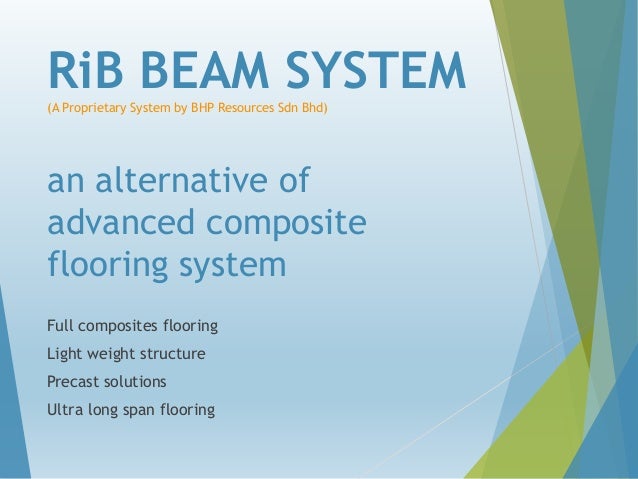 RiB BEAM SYSTEM
(A Proprietary System by BHP Resources Sdn Bhd)

an alternative of advanced composite flooring system

Full composites flooring

Light weight structure

Precast solutions

Ultra long span flooring